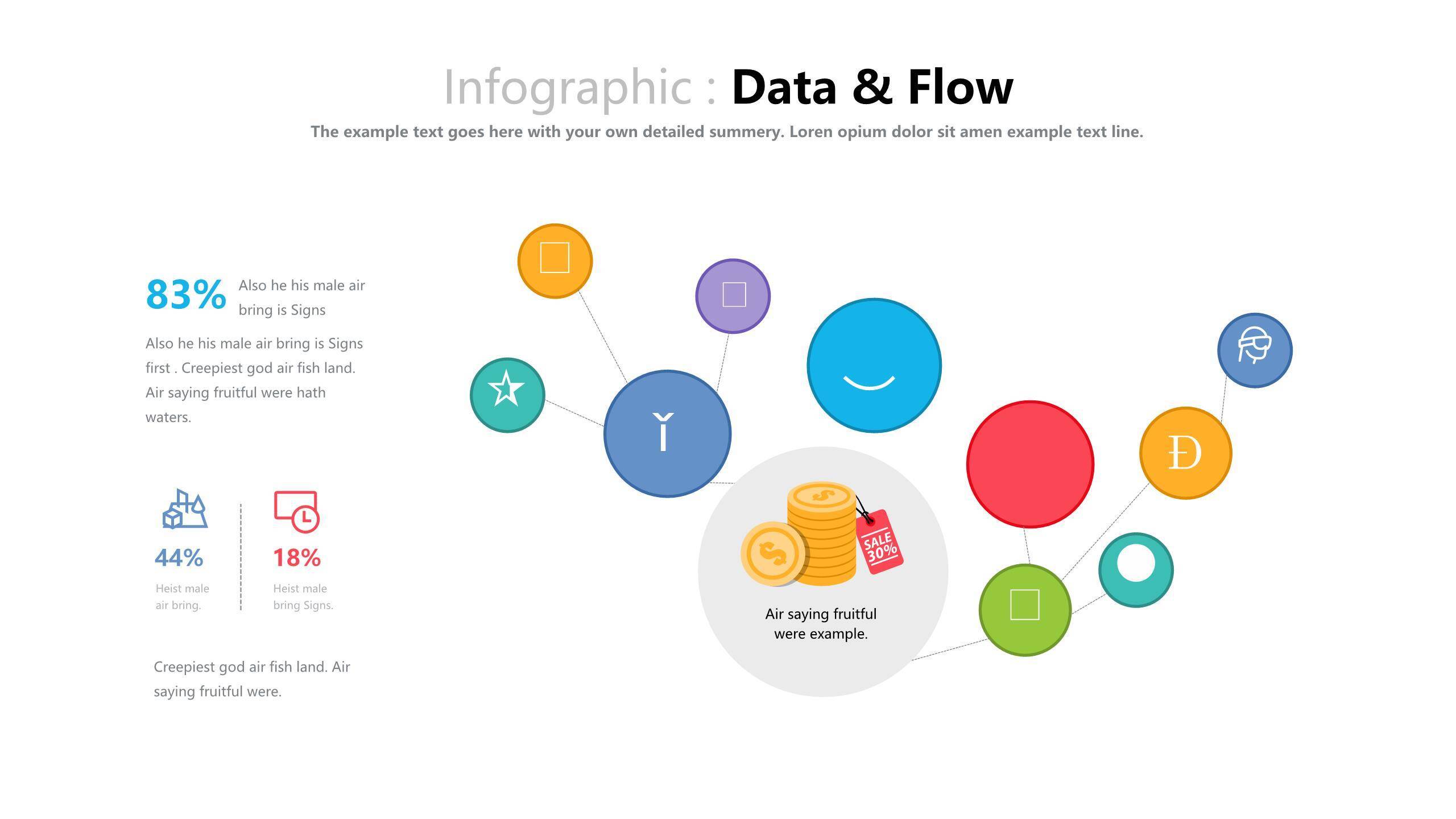 Infographic : Data & Flow

The example text goes here with your own detailed summery. Loren opium dolor sit amen example text line.

83% Also he his male air bring is Signs

Also he his male air bring is Signs first . Creepiest god air fish land. Air saying fruitful were hath waters.

44%
Heist male air bring.

18%
Heist male bring Signs.

Creepiest god air fish land. Air saying fruitful were.

Ĭ

Đ

SALE 30%

Air saying fruitful were example.